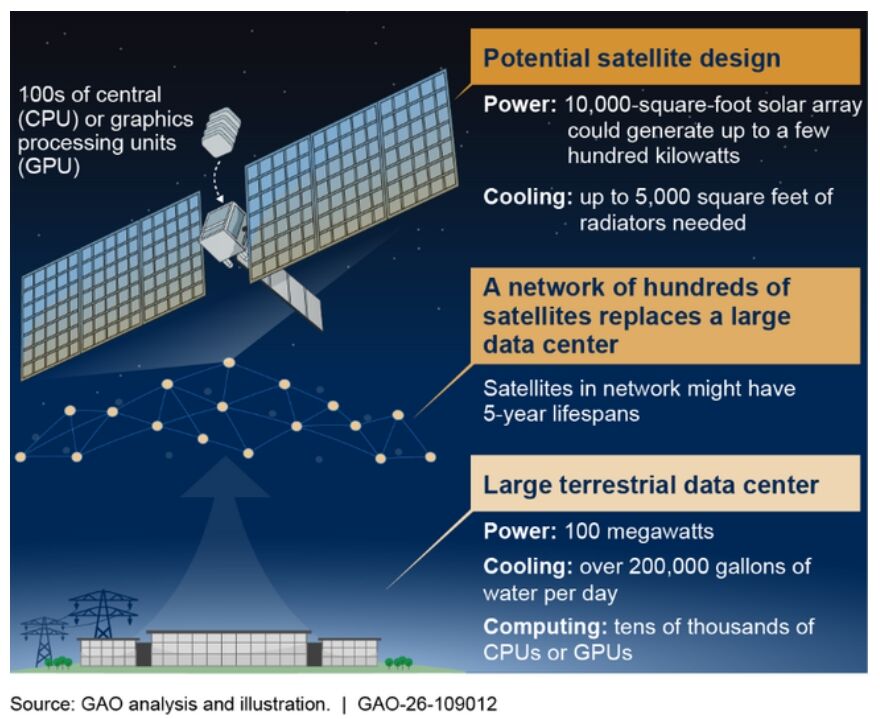 100s of central (CPU) or graphics processing units (GPU)

Potential satellite design

Power: 10,000-square-foot solar array could generate up to a few hundred kilowatts

Cooling: up to 5,000 square feet of radiators needed

A network of hundreds of satellites replaces a large data center

Satellites in network might have 5-year lifespans

Large terrestrial data center

Power: 100 megawatts

Cooling: over 200,000 gallons of water per day

Computing: tens of thousands of CPUs or GPUs

Source: GAO analysis and illustration. | GAO-26-109012